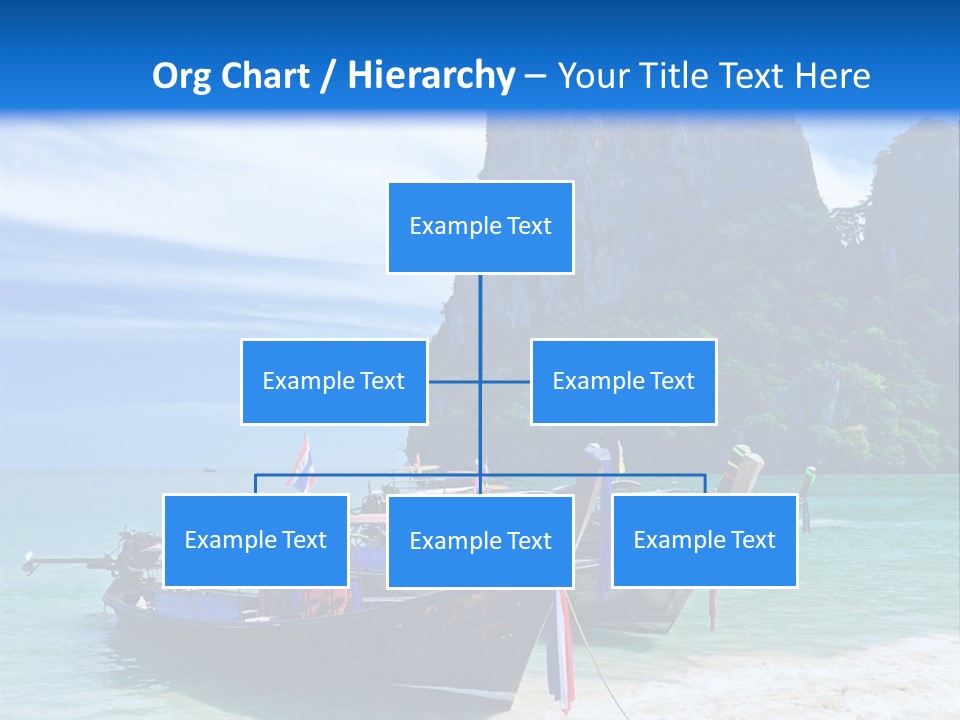 Org Chart / Hierarchy – Your Title Text Here

Example Text

Example Text

Example Text

Example Text

Example Text

Example Text